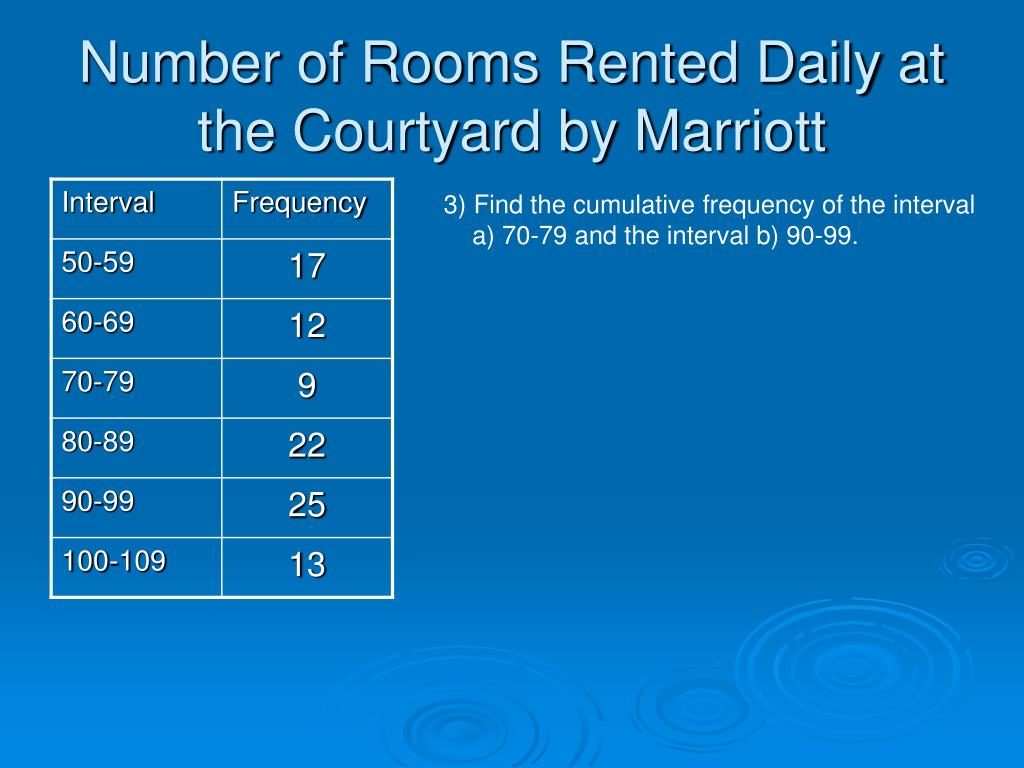 Number of Rooms Rented Daily at the Courtyard by Marriott

| Interval | Frequency |
|---|---|
| 50-59 | 17 |
| 60-69 | 12 |
| 70-79 | 9 |
| 80-89 | 22 |
| 90-99 | 25 |
| 100-109 | 13 |

3) Find the cumulative frequency of the interval a) 70-79 and the interval b) 90-99.